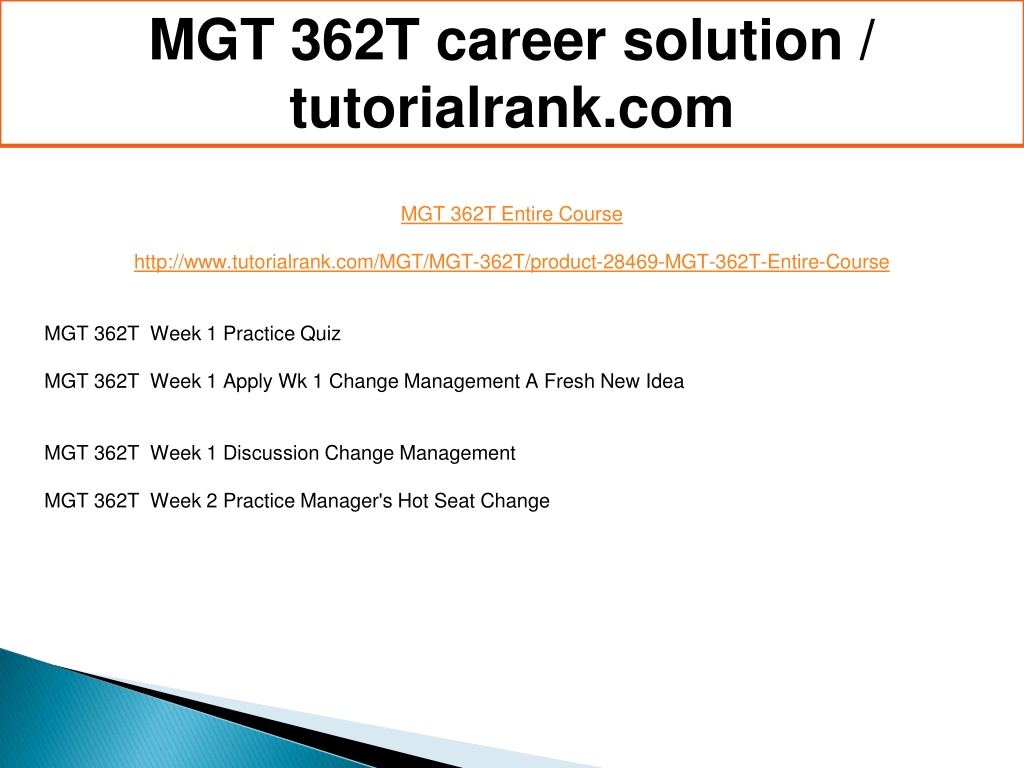 MGT 362T career solution / tutorialrank.com

MGT 362T Entire Course

http://www.tutorialrank.com/MGT/MGT-362T/product-28469-MGT-362T-Entire-Course

MGT 362T Week 1 Practice Quiz

MGT 362T Week 1 Apply Wk 1 Change Management A Fresh New Idea

MGT 362T Week 1 Discussion Change Management

MGT 362T Week 2 Practice Manager's Hot Seat Change